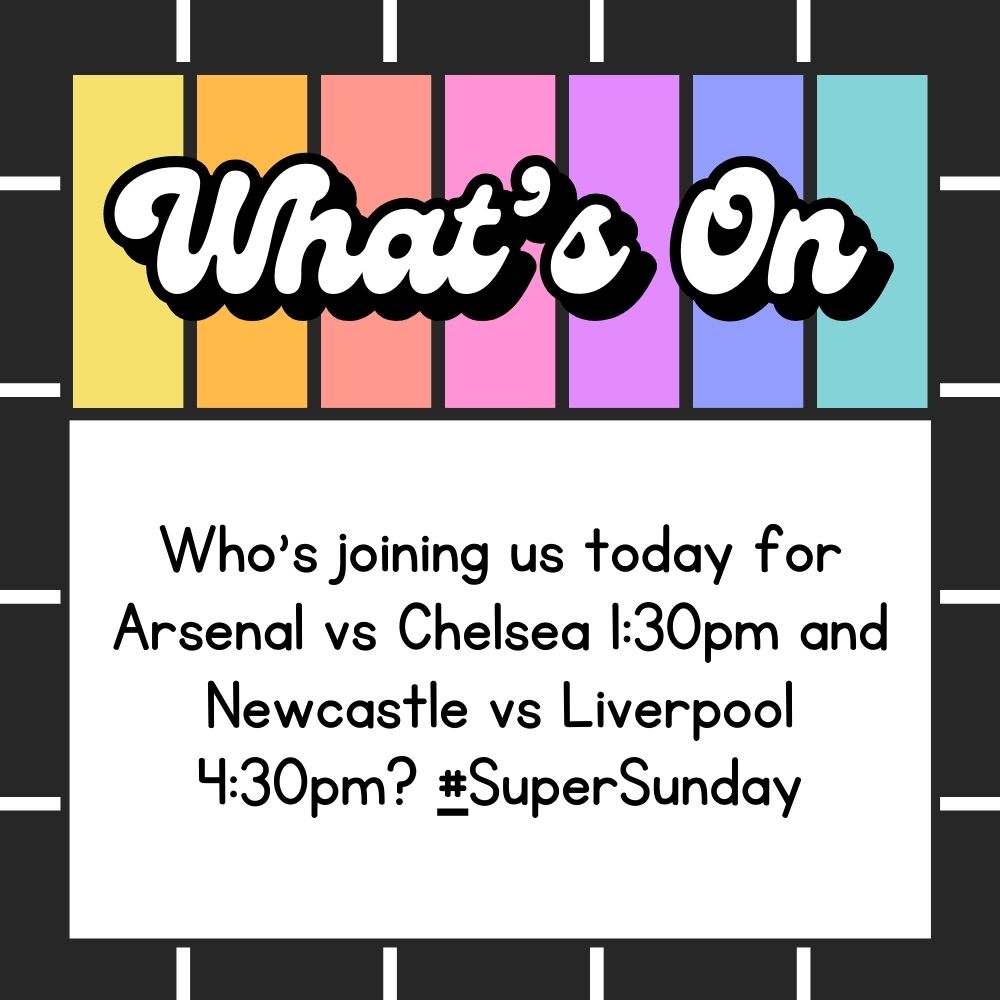 What's On

Who's joining us today for Arsenal vs Chelsea 1:30pm and Newcastle vs Liverpool 4:30pm? #SuperSunday